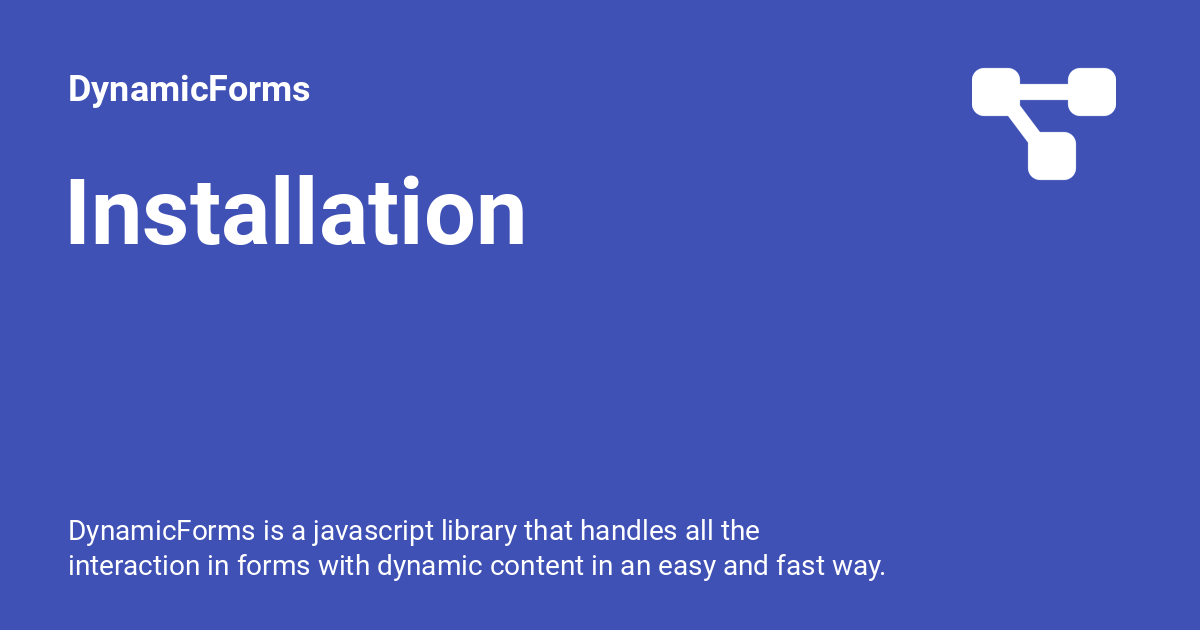 DynamicForms

Installation

DynamicForms is a javascript library that handles all the interaction in forms with dynamic content in an easy and fast way.